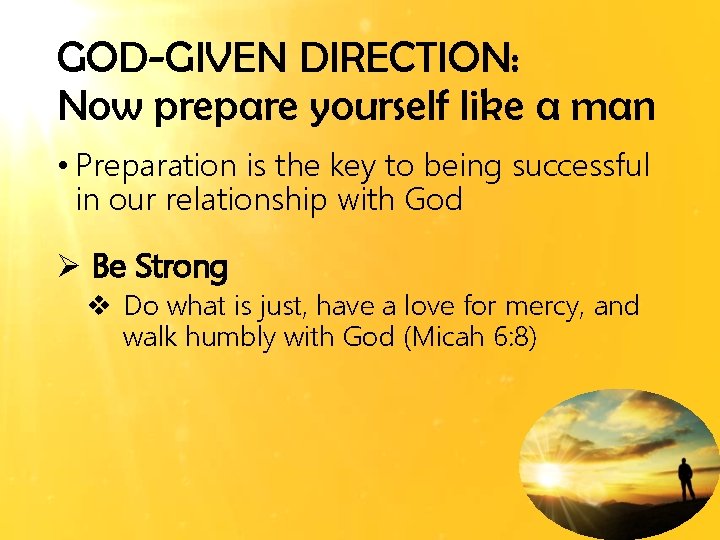 GOD-GIVEN DIRECTION:
Now prepare yourself like a man

• Preparation is the key to being successful in our relationship with God

➢ Be Strong

❖ Do what is just, have a love for mercy, and walk humbly with God (Micah 6:8)